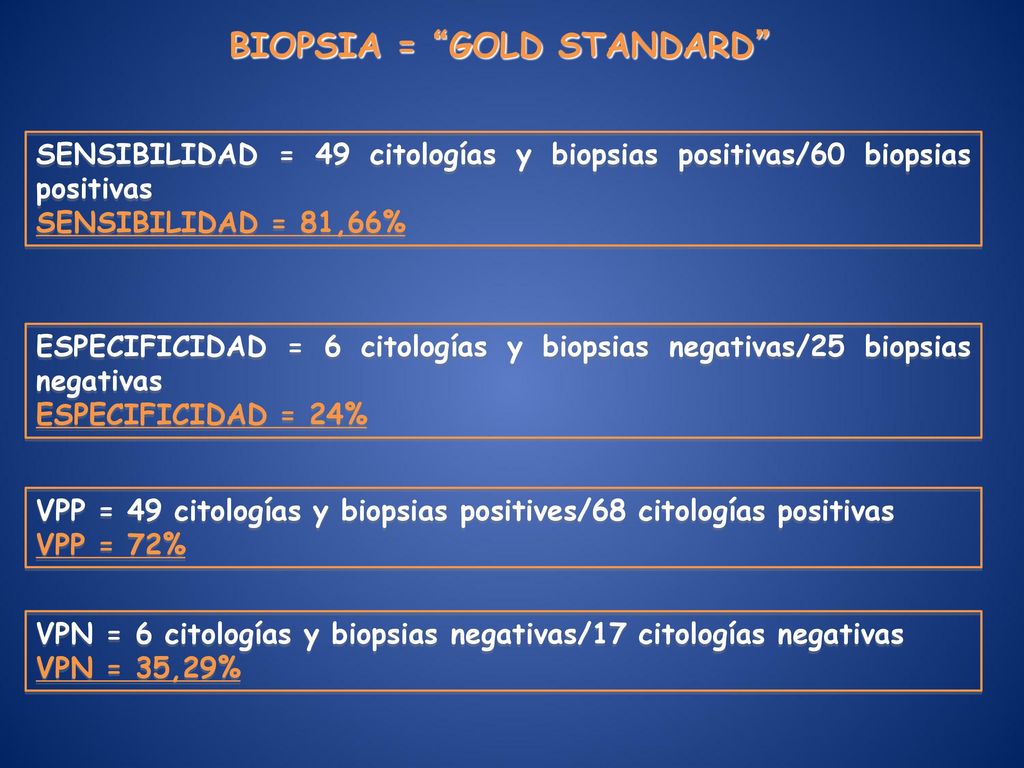 BIOPSIA = “GOLD STANDARD”

SENSIBILIDAD = 49 citologías y biopsias positivas/60 biopsias positivas
SENSIBILIDAD = 81,66%

ESPECIFICIDAD = 6 citologías y biopsias negativas/25 biopsias negativas
ESPECIFICIDAD = 24%

VPP = 49 citologías y biopsias positives/68 citologías positivas
VPP = 72%

VPN = 6 citologías y biopsias negativas/17 citologías negativas
VPN = 35,29%